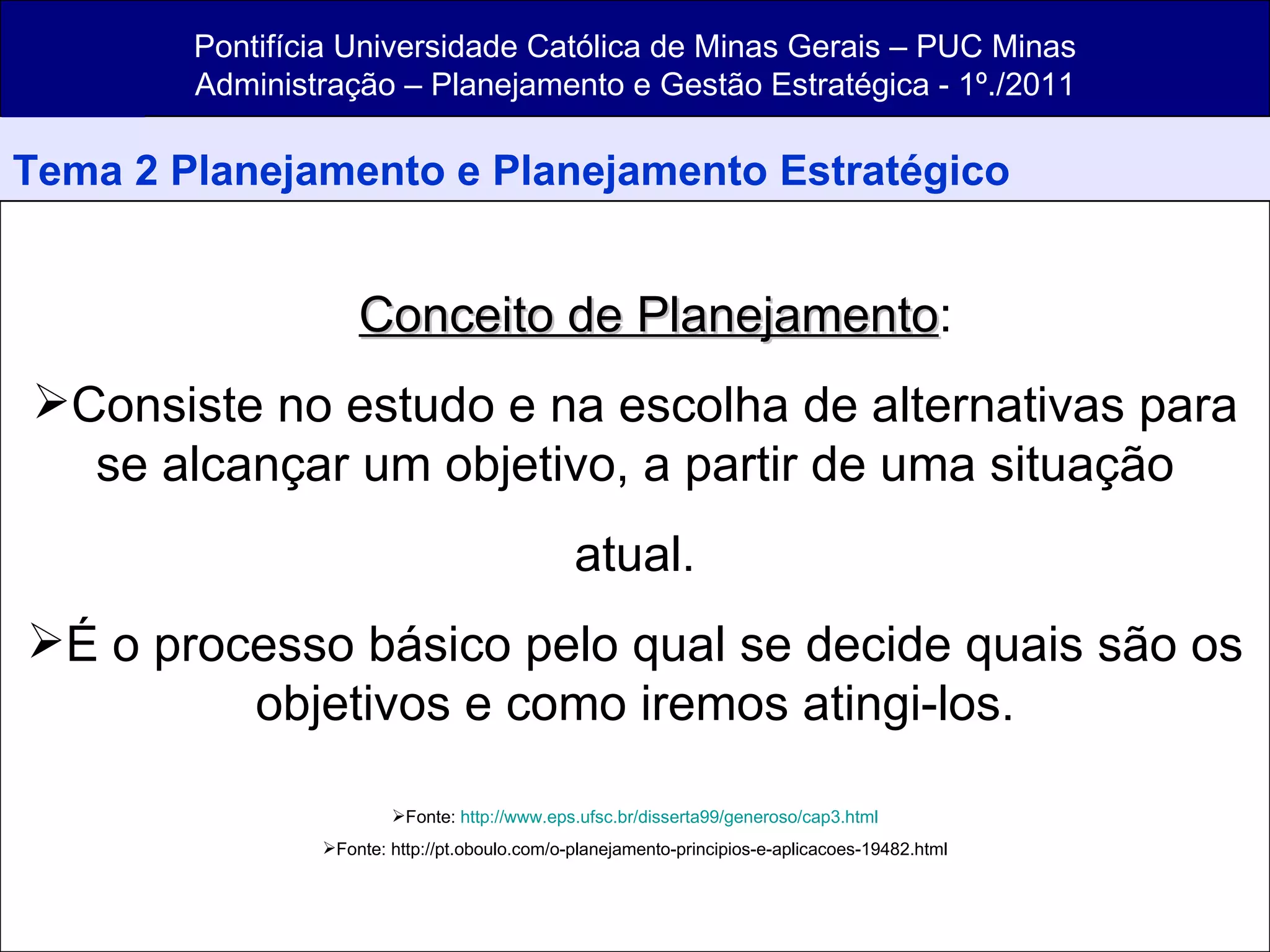 Pontifícia Universidade Católica de Minas Gerais – PUC Minas
Administração – Planejamento e Gestão Estratégica - 1º./2011

Tema 2 Planejamento e Planejamento Estratégico

Conceito de Planejamento:

➢Consiste no estudo e na escolha de alternativas para se alcançar um objetivo, a partir de uma situação atual.

➢É o processo básico pelo qual se decide quais são os objetivos e como iremos atingi-los.

➢Fonte: http://www.eps.ufsc.br/disserta99/generoso/cap3.html

➢Fonte: http://pt.oboulo.com/o-planejamento-principios-e-aplicacoes-19482.html